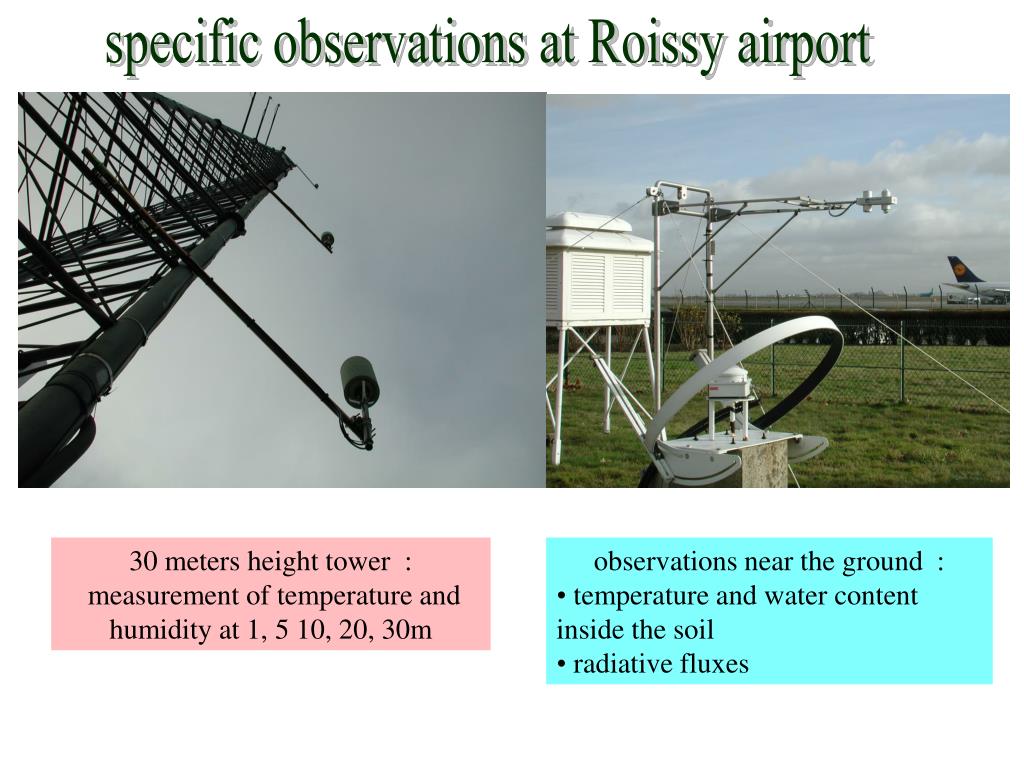 specific observations at Roissy airport

30 meters height tower :
measurement of temperature and humidity at 1, 5 10, 20, 30m

observations near the ground :
• temperature and water content inside the soil
• radiative fluxes